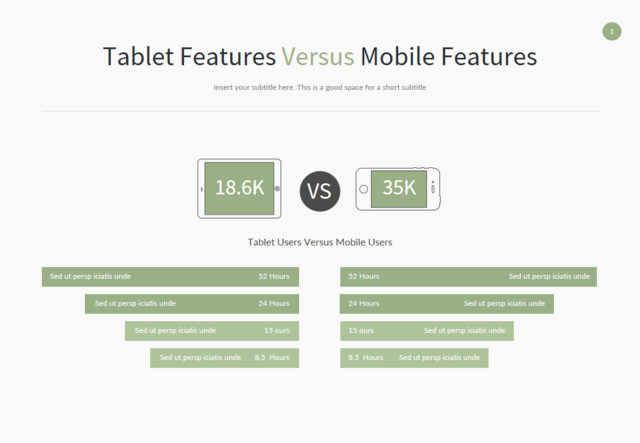 1

Tablet Features Versus Mobile Features

Insert your subtitle here. This is a good space for a short subtitle

18.6K

VS

35K

Tablet Users Versus Mobile Users

Sed ut persp iciatis unde 52 Hours

Sed ut persp iciatis unde 24 Hours

Sed ut persp iciatis unde 15 ours

Sed ut persp iciatis unde 8.5 Hours

52 Hours Sed ut persp iciatis unde

24 Hours Sed ut persp iciatis unde

15 ours Sed ut persp iciatis unde

8.5 Hours Sed ut persp iciatis unde